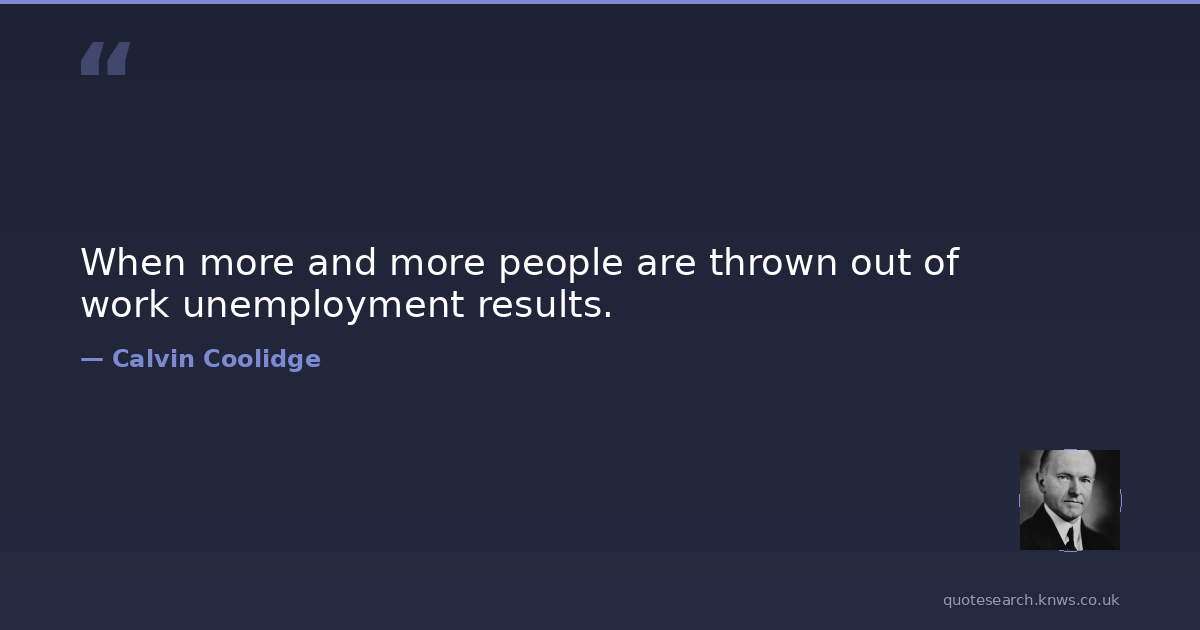 “

When more and more people are thrown out of work unemployment results.

— Calvin Coolidge

quotesearch.knws.co.uk